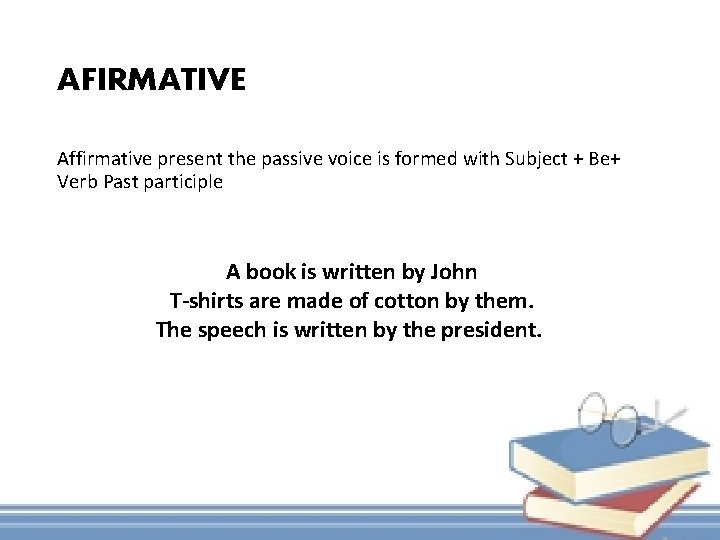 AFIRMATIVE

Affirmative present the passive voice is formed with Subject + Be+ Verb Past participle

A book is written by John
T-shirts are made of cotton by them.
The speech is written by the president.